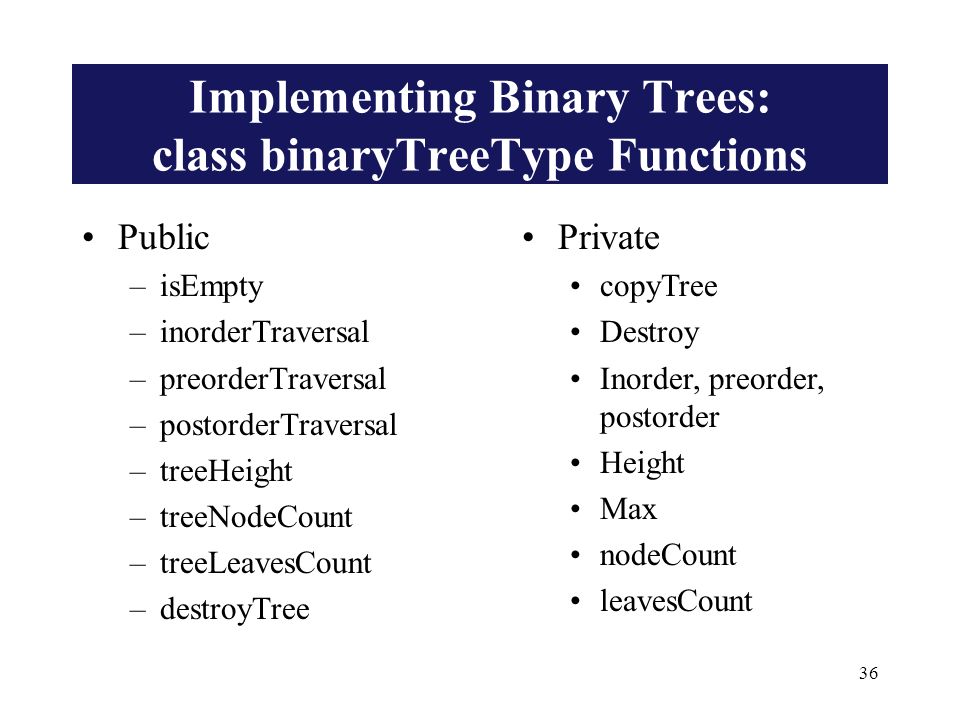 Implementing Binary Trees: class binaryTreeType Functions

• Public
– isEmpty
– inorderTraversal
– preorderTraversal
– postorderTraversal
– treeHeight
– treeNodeCount
– treeLeavesCount
– destroyTree

• Private
• copyTree
• Destroy
• Inorder, preorder, postorder
• Height
• Max
• nodeCount
• leavesCount

36